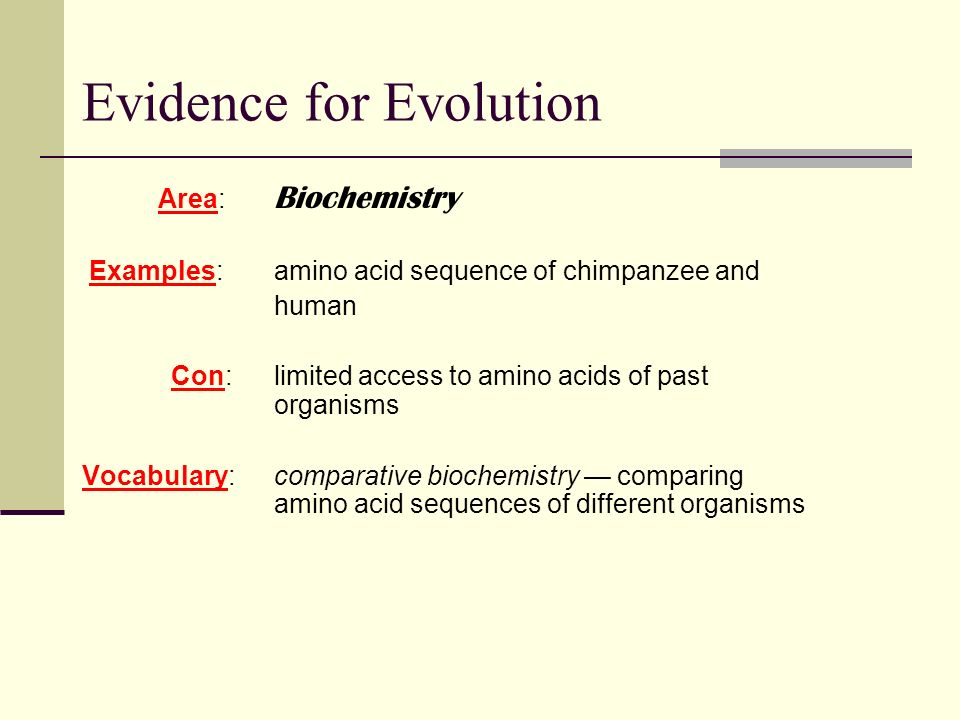 Evidence for Evolution

Area: Biochemistry

Examples: amino acid sequence of chimpanzee and human

Con: limited access to amino acids of past organisms

Vocabulary: comparative biochemistry — comparing amino acid sequences of different organisms